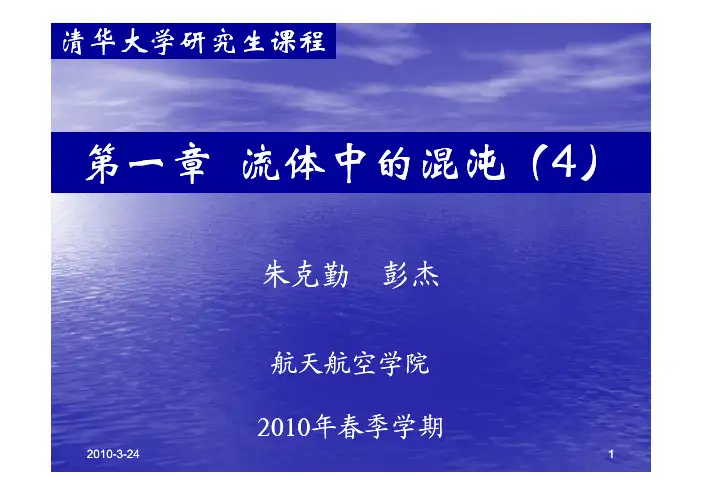 清华大学研究生课程

第一章 流体中的混沌（4）

朱克勤 彭杰

航天航空学院

2010年春季学期

2010-3-24

1